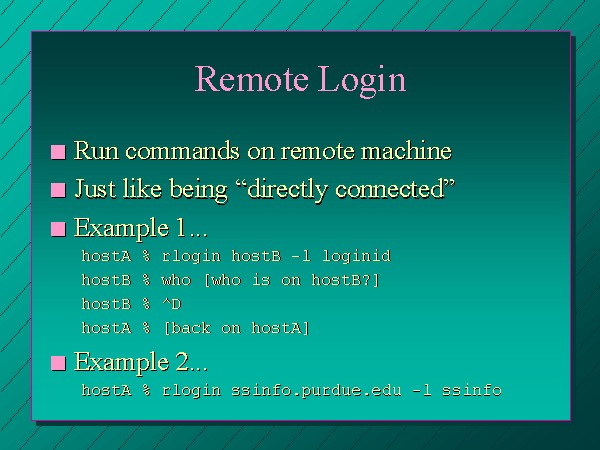 Remote Login

Run commands on remote machine

Just like being “directly connected”

Example 1...

hostA % rlogin hostB -l loginid

hostB % who [who is on hostB?]

hostB % ^D

hostA % [back on hostA]

Example 2...

hostA % rlogin ssinfo.purdue.edu -l ssinfo